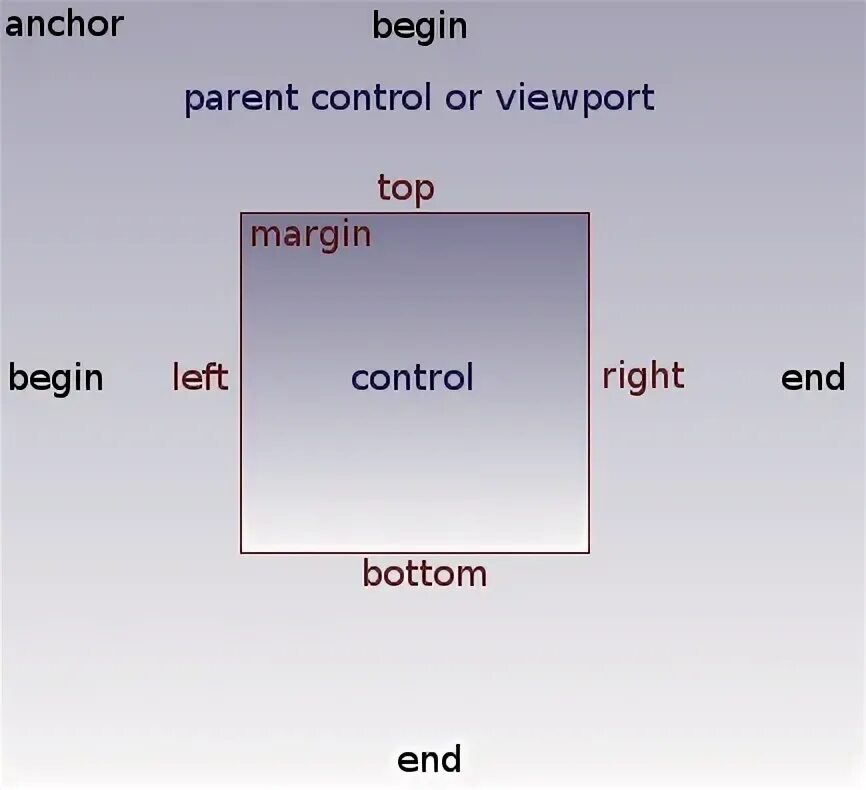 anchor

begin

parent control or viewport

top

margin

begin

left

control

right

end

bottom

end